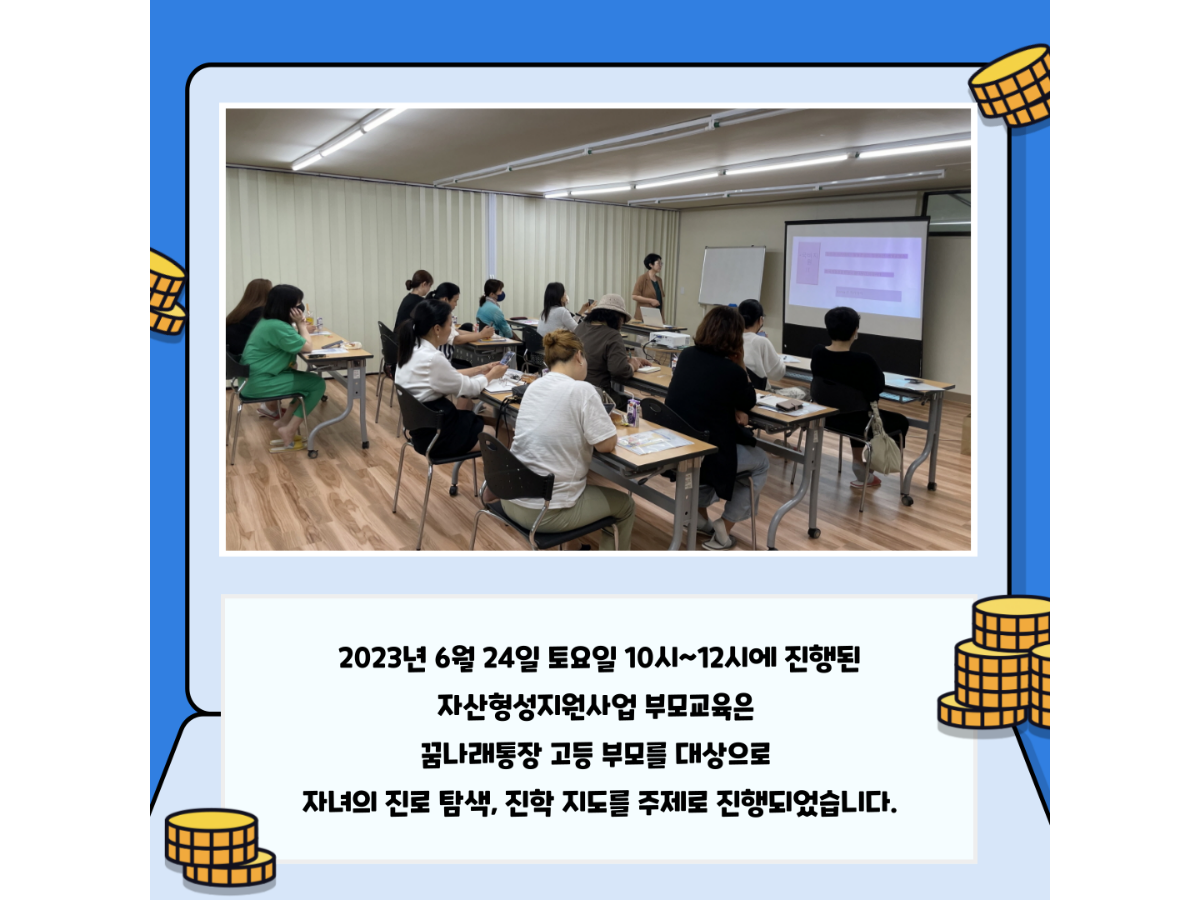 2023년 6월 24일 토요일 10시~12시에 진행된
자산형성지원사업 부모교육은
꿈나래통장 고등 부모를 대상으로
자녀의 진로 탐색, 진학 지도를 주제로 진행되었습니다.